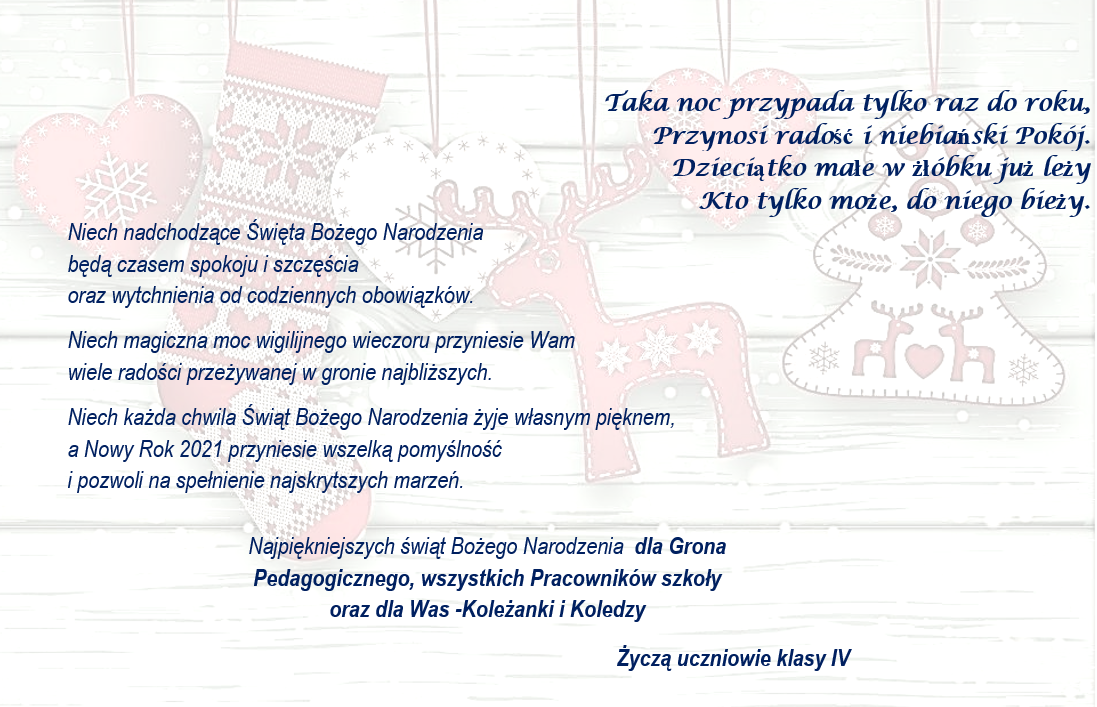 Taka noc przypada tylko raz do roku,
Przynosi radość i niebiański Pokój.
Dzieciątko małe w żłóbku już leży
Kto tylko może, do niego bieży.

Niech nadchodzące Święta Bożego Narodzenia będą czasem spokoju i szczęścia oraz wytchnienia od codziennych obowiązków.

Niech magiczna moc wigilijnego wieczoru przyniesie Wam wiele radości przeżywanej w gronie najbliższych.

Niech każda chwila Świąt Bożego Narodzenia żyje własnym pięknem, a Nowy Rok 2021 przyniesie wszelką pomyślność i pozwoli na spełnienie najskrytszych marzeń.

Najpiękniejszych świąt Bożego Narodzenia dla Grona Pedagogicznego, wszystkich Pracowników szkoły oraz dla Was -Koleżanki i Koledzy

Życzą uczniowie klasy IV